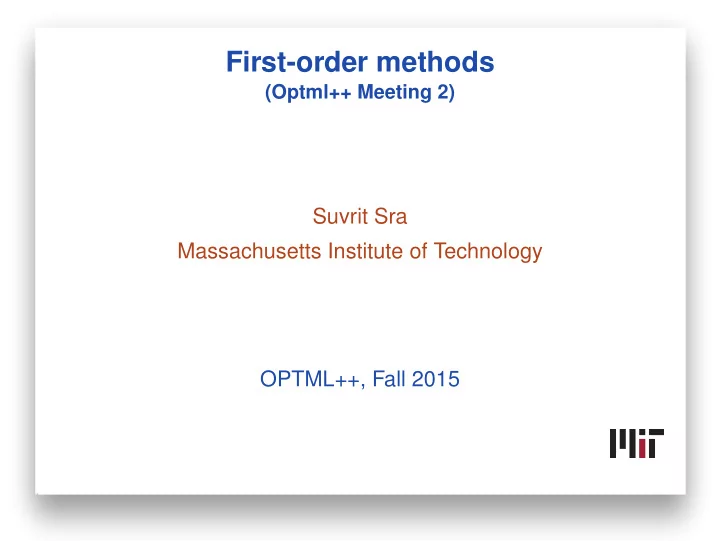 First-order methods
(Optml++ Meeting 2)

Suvrit Sra
Massachusetts Institute of Technology

OPTML++, Fall 2015

MIT